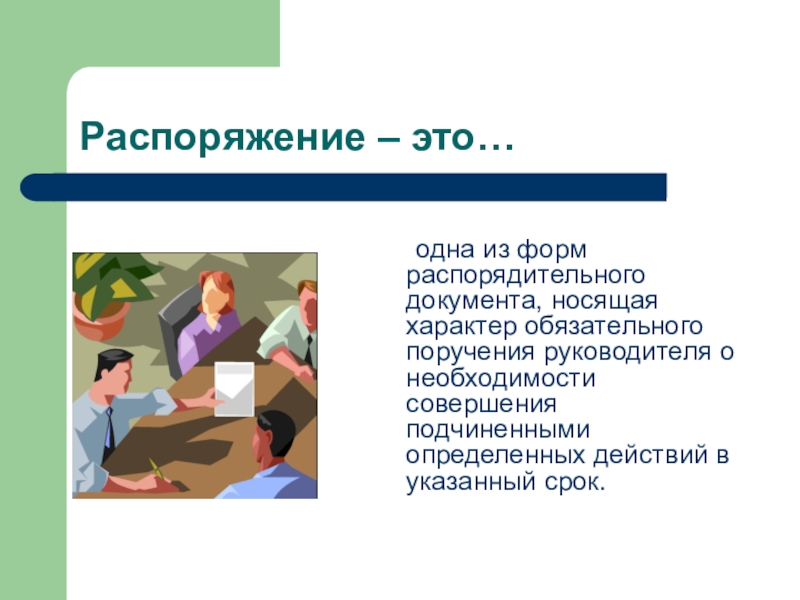 Распоряжение – это…

одна из форм распорядительного документа, носящая характер обязательного поручения руководителя о необходимости совершения подчиненными определенных действий в указанный срок.